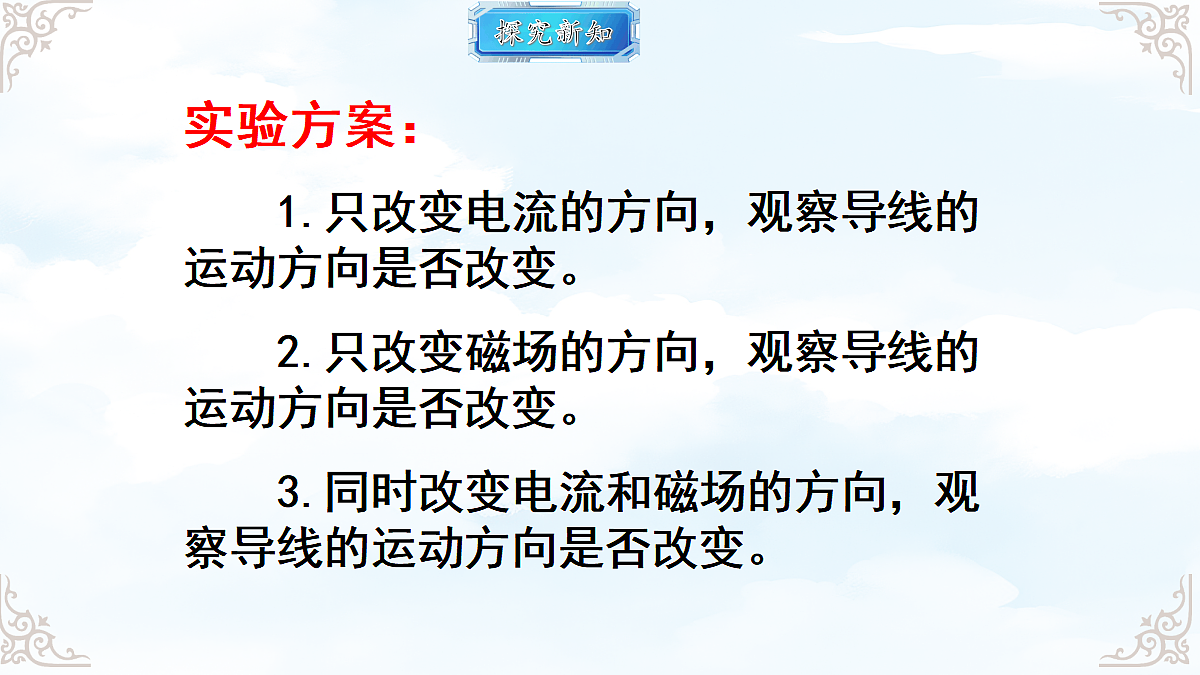 探究新知

实验方案：

1. 只改变电流的方向，观察导线的运动方向是否改变。

2. 只改变磁场的方向，观察导线的运动方向是否改变。

3. 同时改变电流和磁场的方向，观察导线的运动方向是否改变。